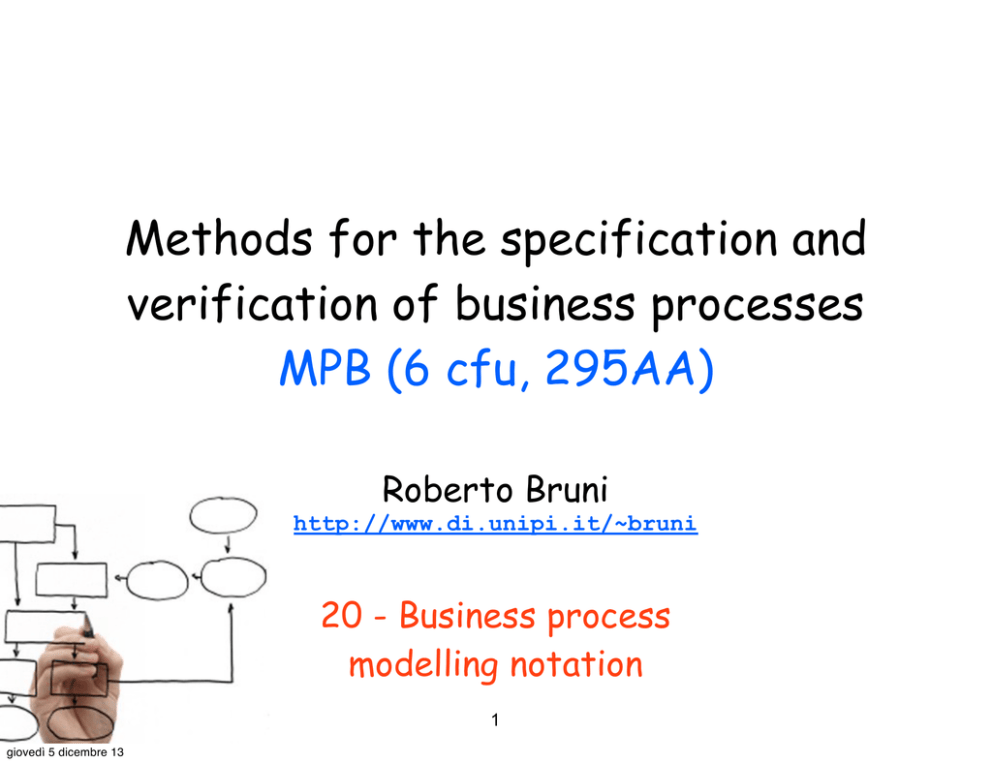 Methods for the specification and verification of business processes
MPB (6 cfu, 295AA)

Roberto Bruni
http://www.di.unipi.it/~bruni

20 - Business process modelling notation

1

giovedì 5 dicembre 13